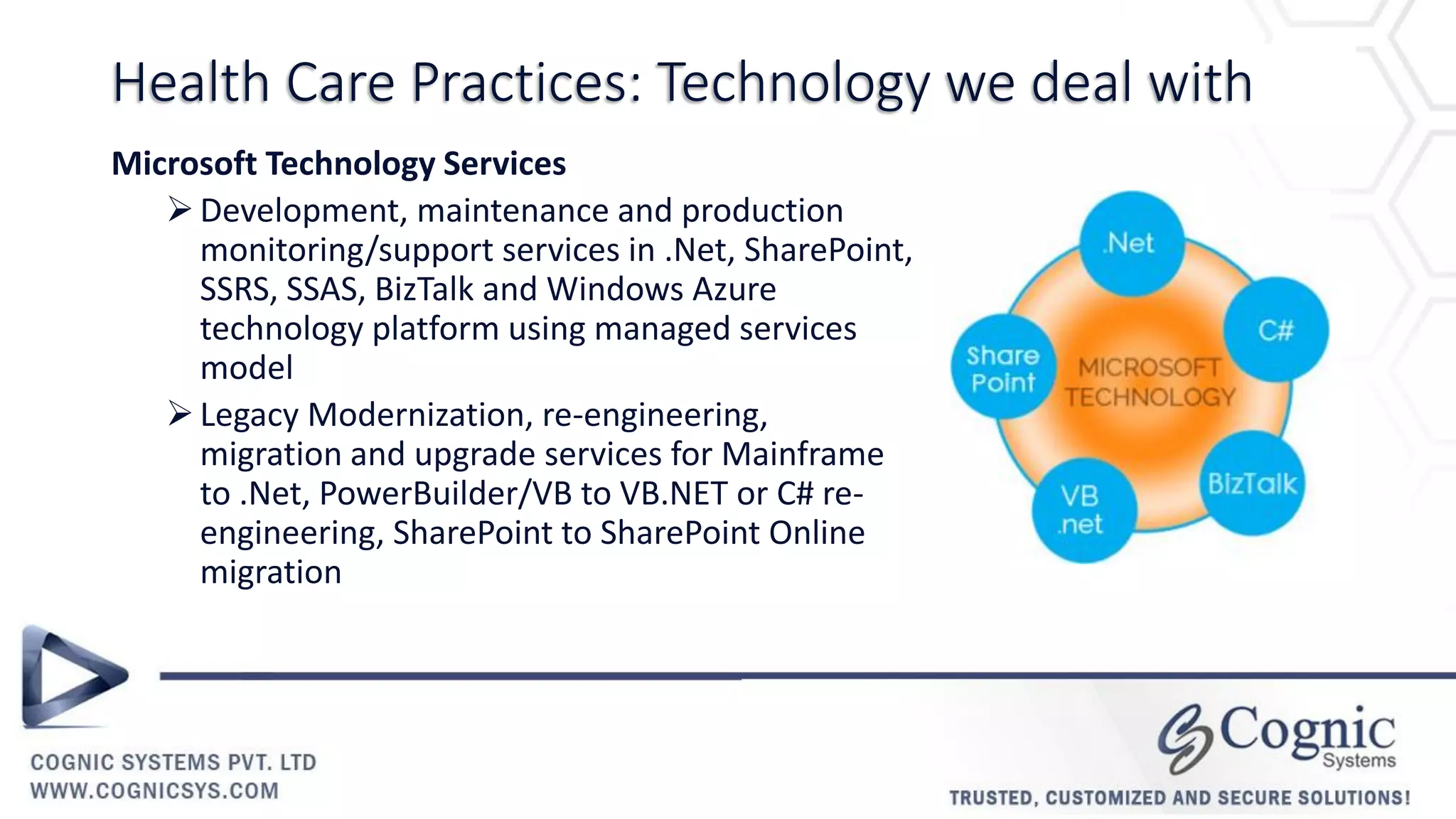 Health Care Practices: Technology we deal with

Microsoft Technology Services

➢ Development, maintenance and production monitoring/support services in .Net, SharePoint, SSRS, SSAS, BizTalk and Windows Azure technology platform using managed services model

➢ Legacy Modernization, re-engineering, migration and upgrade services for Mainframe to .Net, PowerBuilder/VB to VB.NET or C# re-engineering, SharePoint to SharePoint Online migration

.Net

C#

Share Point

MICROSOFT TECHNOLOGY

BizTalk

VB .net

COGNIC SYSTEMS PVT. LTD
WWW.COGNICSYS.COM

Cognic Systems

TRUSTED, CUSTOMIZED AND SECURE SOLUTIONS!